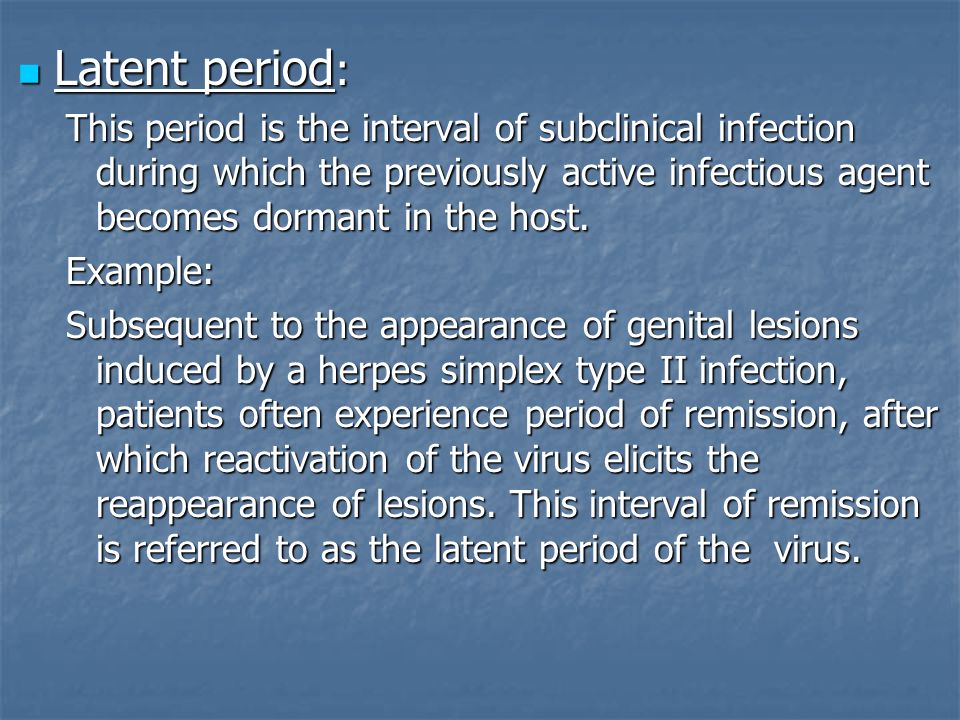 Latent period:

This period is the interval of subclinical infection during which the previously active infectious agent becomes dormant in the host.

Example:

Subsequent to the appearance of genital lesions induced by a herpes simplex type II infection, patients often experience period of remission, after which reactivation of the virus elicits the reappearance of lesions. This interval of remission is referred to as the latent period of the virus.